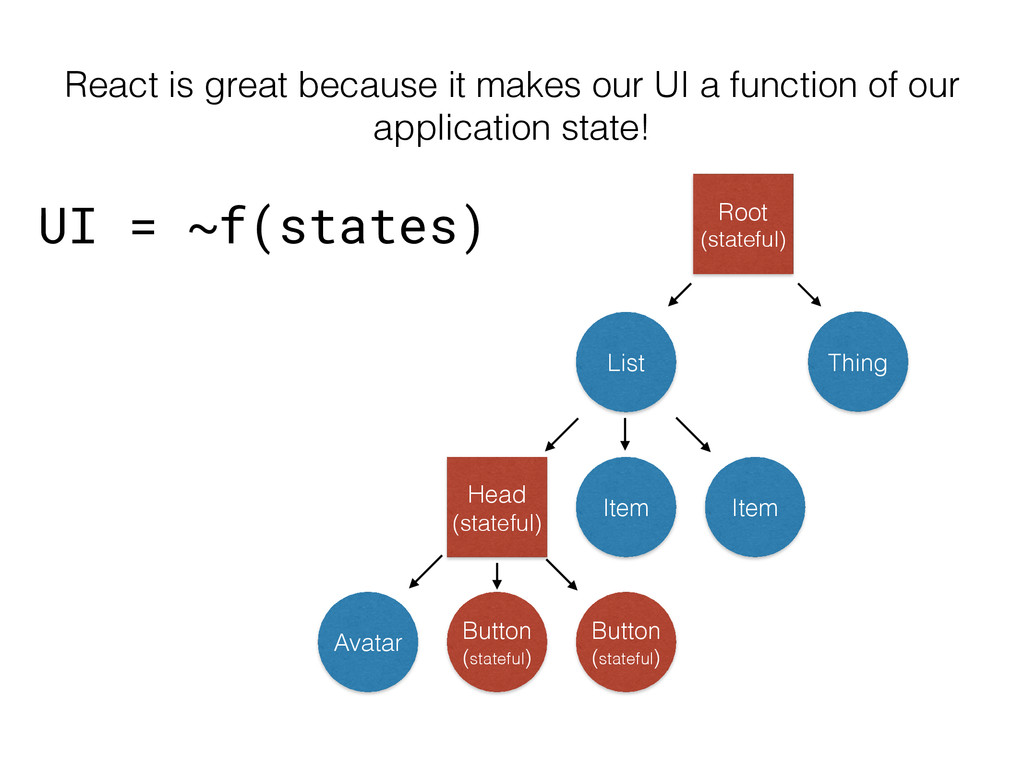 React is great because it makes our UI a function of our application state!

UI = ~f(states)

Root
(stateful)

List

Thing

Head
(stateful)

Item

Item

Avatar

Button
(stateful)

Button
(stateful)